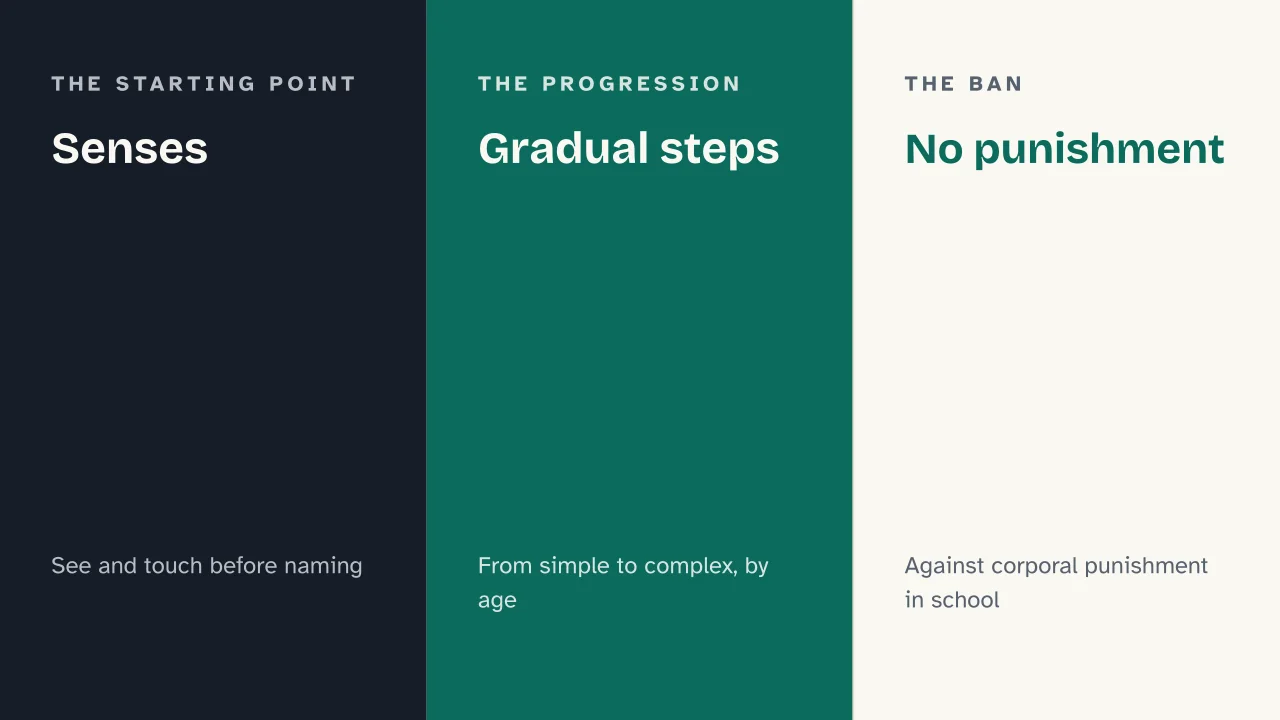 THE STARTING POINT

Senses

See and touch before naming

THE PROGRESSION

Gradual steps

From simple to complex, by age

THE BAN

No punishment

Against corporal punishment in school